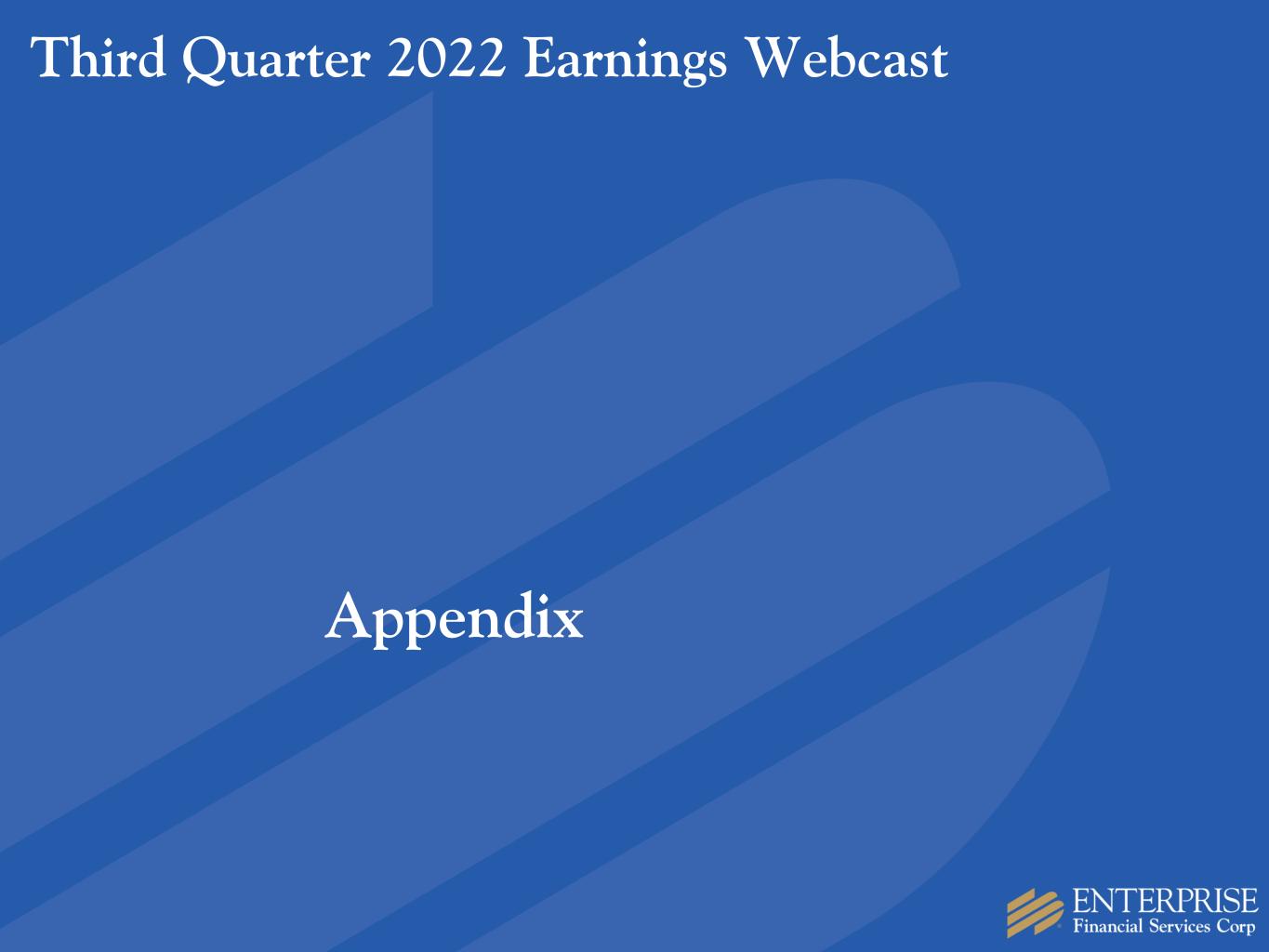 Third Quarter 2022 Earnings Webcast

Appendix

ENTERPRISE
Financial Services Corp